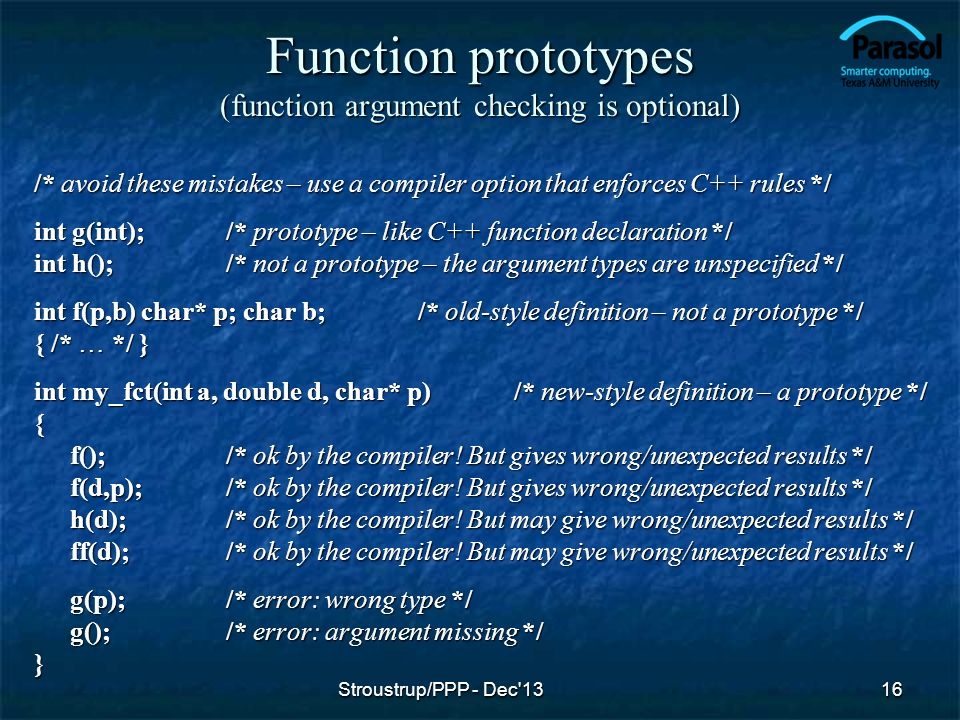 Function prototypes
(function argument checking is optional)

Parasol
Smarter computing.
Texas A&M University

/* avoid these mistakes – use a compiler option that enforces C++ rules */

int g(int); /* prototype – like C++ function declaration */
int h(); /* not a prototype – the argument types are unspecified */

int f(p,b) char* p; char b; /* old-style definition – not a prototype */
{ /* … */ }

int my_fct(int a, double d, char* p) /* new-style definition – a prototype */
{
f(); /* ok by the compiler! But gives wrong/unexpected results */
f(d,p); /* ok by the compiler! But gives wrong/unexpected results */
h(d); /* ok by the compiler! But may give wrong/unexpected results */
ff(d); /* ok by the compiler! But may give wrong/unexpected results */

g(p); /* error: wrong type */
g(); /* error: argument missing */
}

Stroustrup/PPP - Dec'13

16